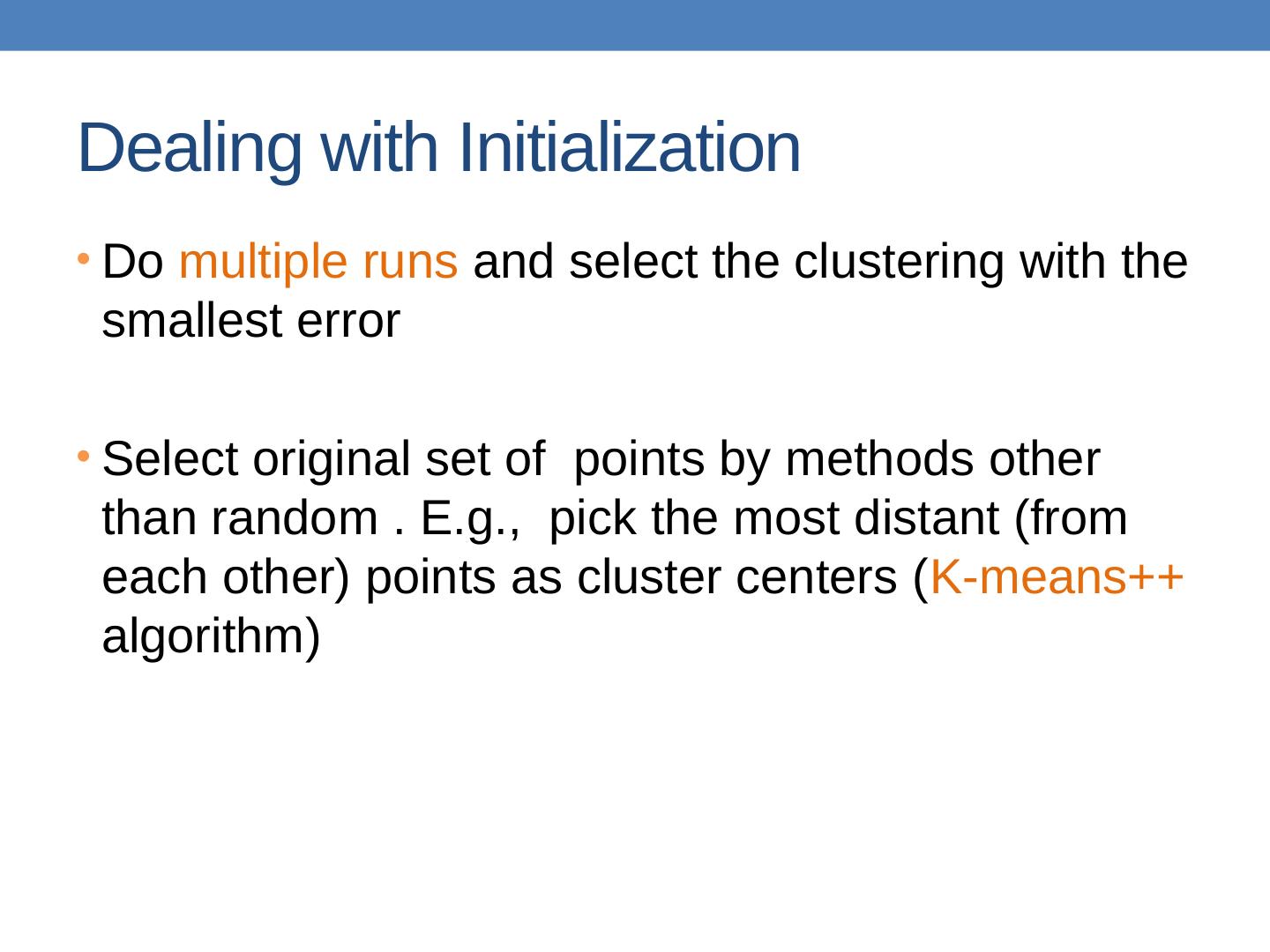 Dealing with Initialization

• Do multiple runs and select the clustering with the smallest error

• Select original set of  points by methods other than random . E.g.,  pick the most distant (from each other) points as cluster centers (K-means++ algorithm)